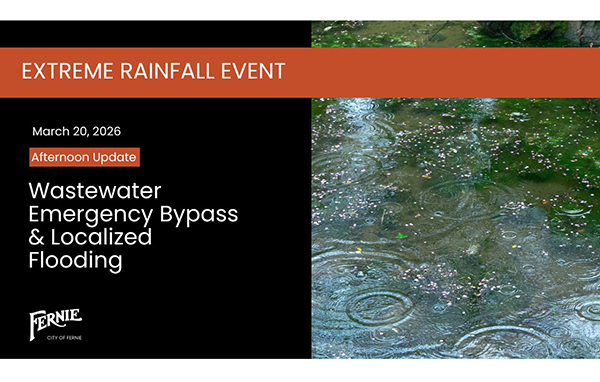 EXTREME RAINFALL EVENT

March 20, 2026

Afternoon Update

Wastewater Emergency Bypass & Localized Flooding

FERNIE

CITY OF FERNIE